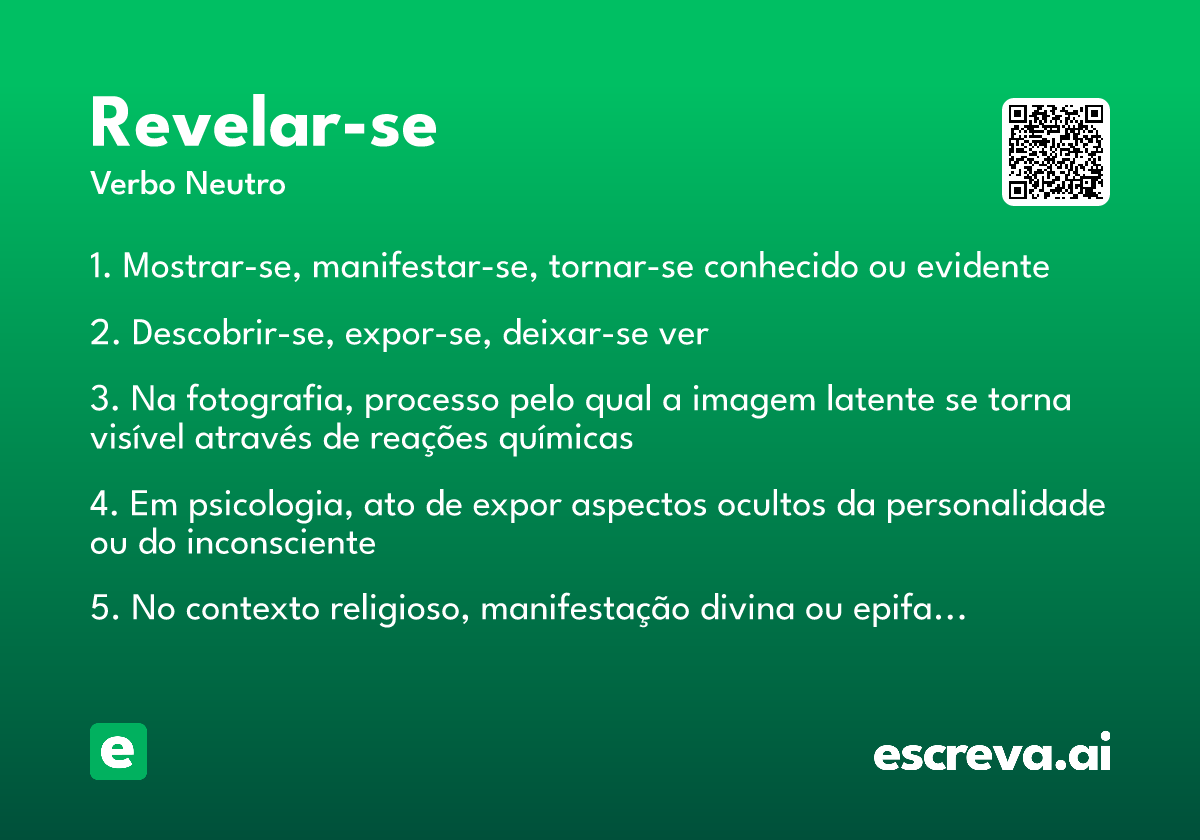 Revelar-se
Verbo Neutro

1. Mostrar-se, manifestar-se, tornar-se conhecido ou evidente

2. Descobrir-se, expor-se, deixar-se ver

3. Na fotografia, processo pelo qual a imagem latente se torna visível através de reações químicas

4. Em psicologia, ato de expor aspectos ocultos da personalidade ou do inconsciente

5. No contexto religioso, manifestação divina ou epifa...

e

escreva.ai